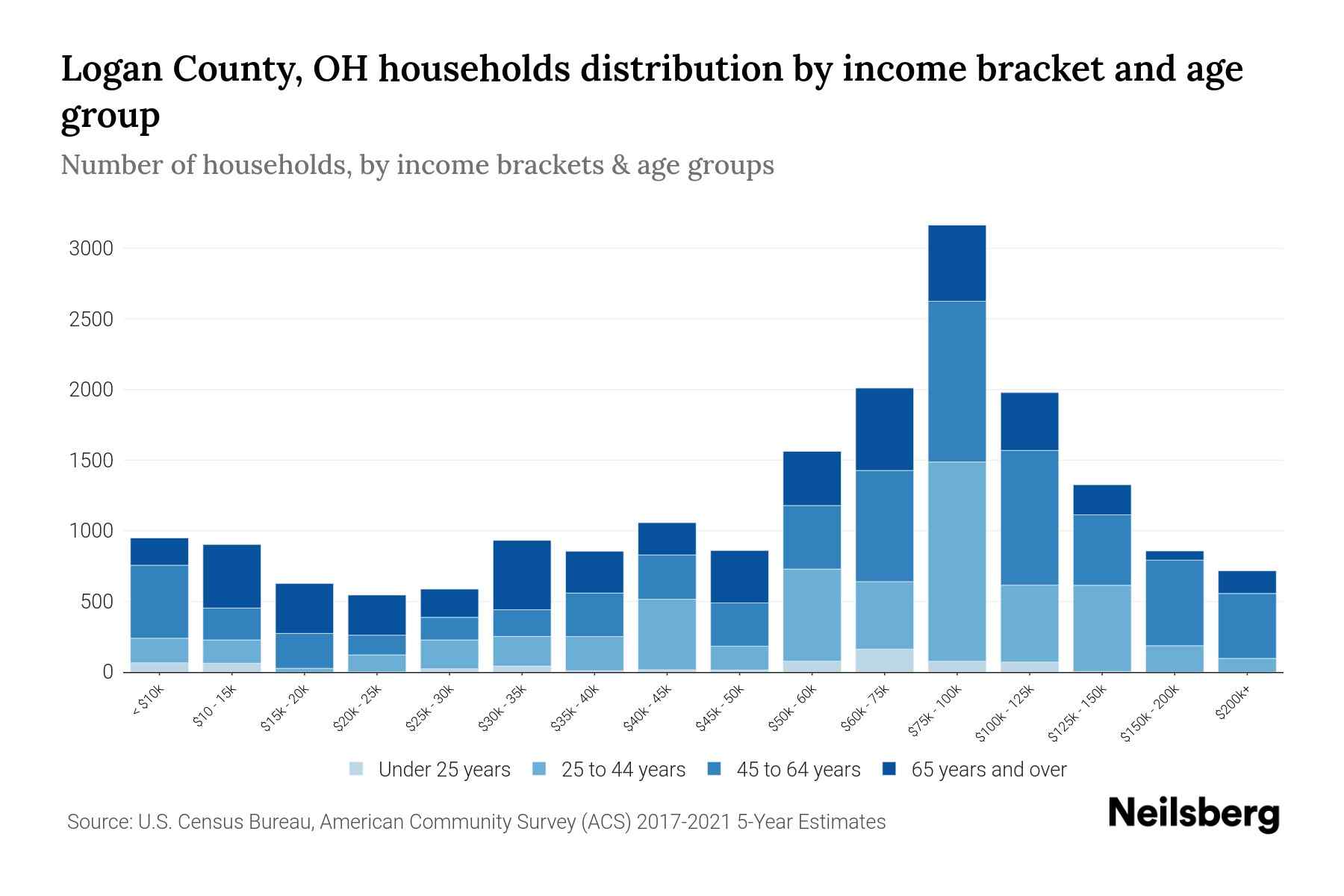 Logan County, OH households distribution by income bracket and age group

Number of households, by income brackets & age groups

3000
2500
2000
1500
1000
500
0

< $10k
$10 - 15k
$15k - 20k
$20k - 25k
$25k - 30k
$30k - 35k
$35k - 40k
$40k - 45k
$45k - 50k
$50k - 60k
$60k - 75k
$75k - 100k
$100k - 125k
$125k - 150k
$150k - 200k
$200k+

Under 25 years
25 to 44 years
45 to 64 years
65 years and over

Source: U.S. Census Bureau, American Community Survey (ACS) 2017-2021 5-Year Estimates

Neilsberg